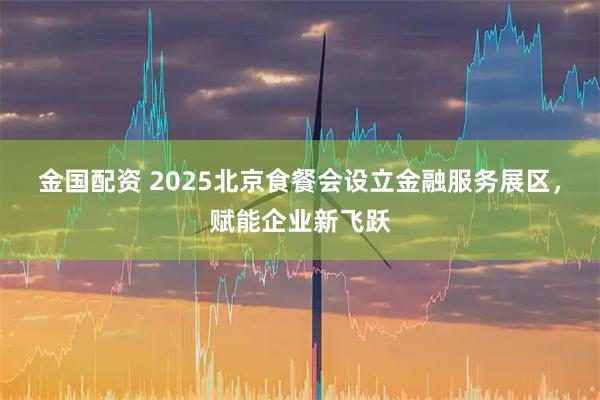 金国配资 2025北京食餐会设立金融服务展区，赋能企业新飞跃